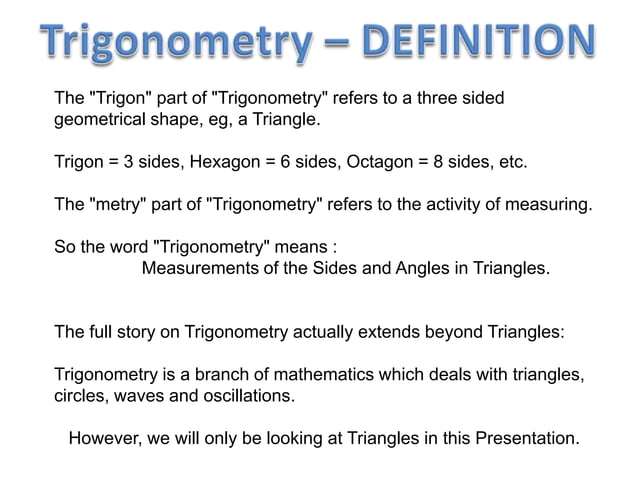 Trigonometry – DEFINITION

The "Trigon" part of "Trigonometry" refers to a three sided geometrical shape, eg, a Triangle.

Trigon = 3 sides, Hexagon = 6 sides, Octagon = 8 sides, etc.

The "metry" part of "Trigonometry" refers to the activity of measuring.

So the word "Trigonometry" means :
Measurements of the Sides and Angles in Triangles.

The full story on Trigonometry actually extends beyond Triangles:

Trigonometry is a branch of mathematics which deals with triangles, circles, waves and oscillations.

However, we will only be looking at Triangles in this Presentation.